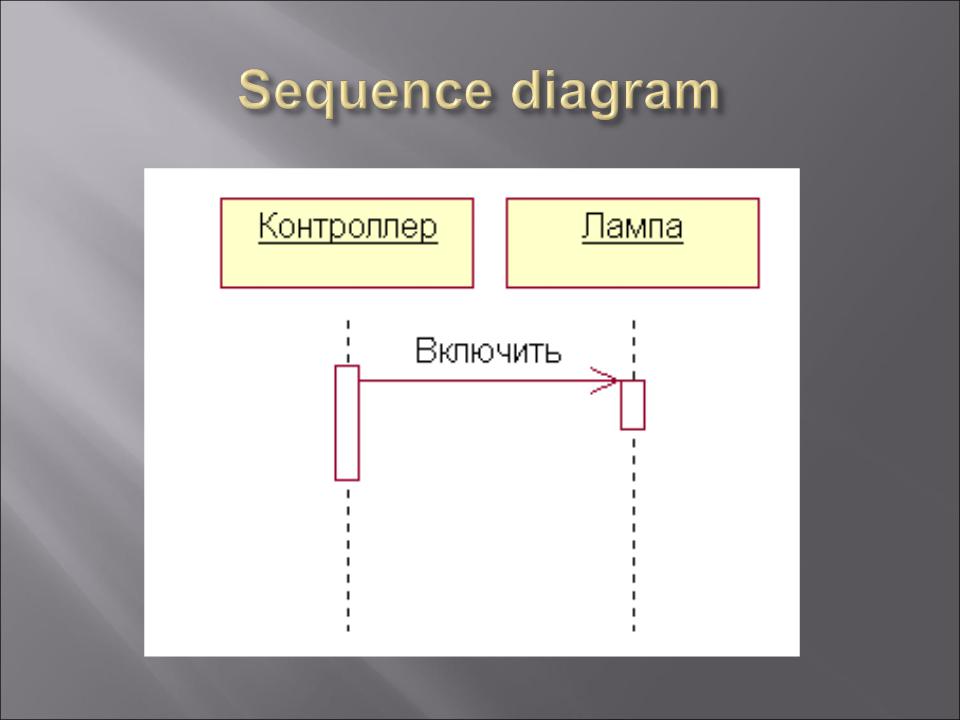 Sequence diagram

Контроллер

Лампа

Включить